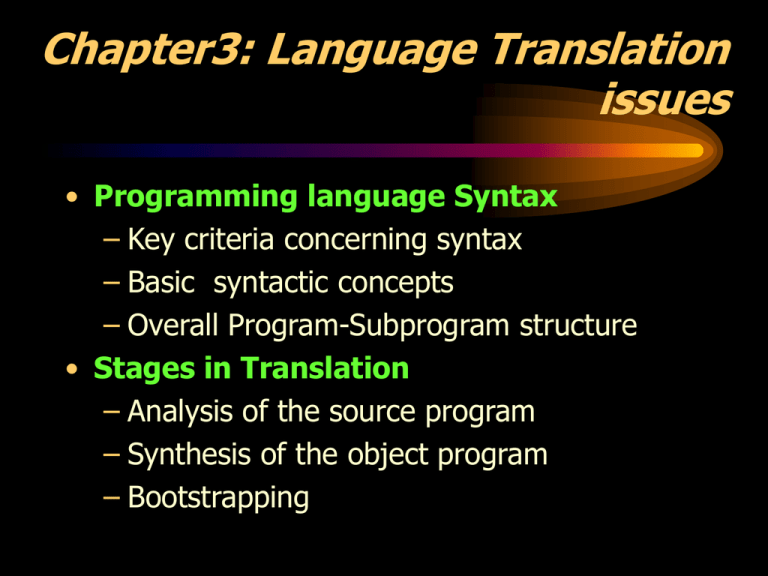 Chapter3: Language Translation issues

• Programming language Syntax
– Key criteria concerning syntax
– Basic  syntactic concepts
– Overall Program-Subprogram structure
• Stages in Translation
– Analysis of the source program
– Synthesis of the object program
– Bootstrapping